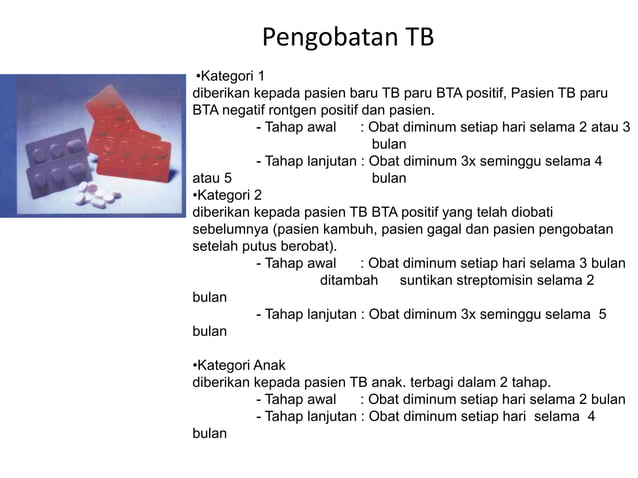 Pengobatan TB

•Kategori 1
diberikan kepada pasien baru TB paru BTA positif, Pasien TB paru BTA negatif rontgen positif dan pasien.
- Tahap awal : Obat diminum setiap hari selama 2 atau 3 bulan
- Tahap lanjutan : Obat diminum 3x seminggu selama 4 atau 5 bulan

•Kategori 2
diberikan kepada pasien TB BTA positif yang telah diobati sebelumnya (pasien kambuh, pasien gagal dan pasien pengobatan setelah putus berobat).
- Tahap awal : Obat diminum setiap hari selama 3 bulan ditambah suntikan streptomisin selama 2 bulan
- Tahap lanjutan : Obat diminum 3x seminggu selama 5 bulan

•Kategori Anak
diberikan kepada pasien TB anak. terbagi dalam 2 tahap.
- Tahap awal : Obat diminum setiap hari selama 2 bulan
- Tahap lanjutan : Obat diminum setiap hari selama 4 bulan